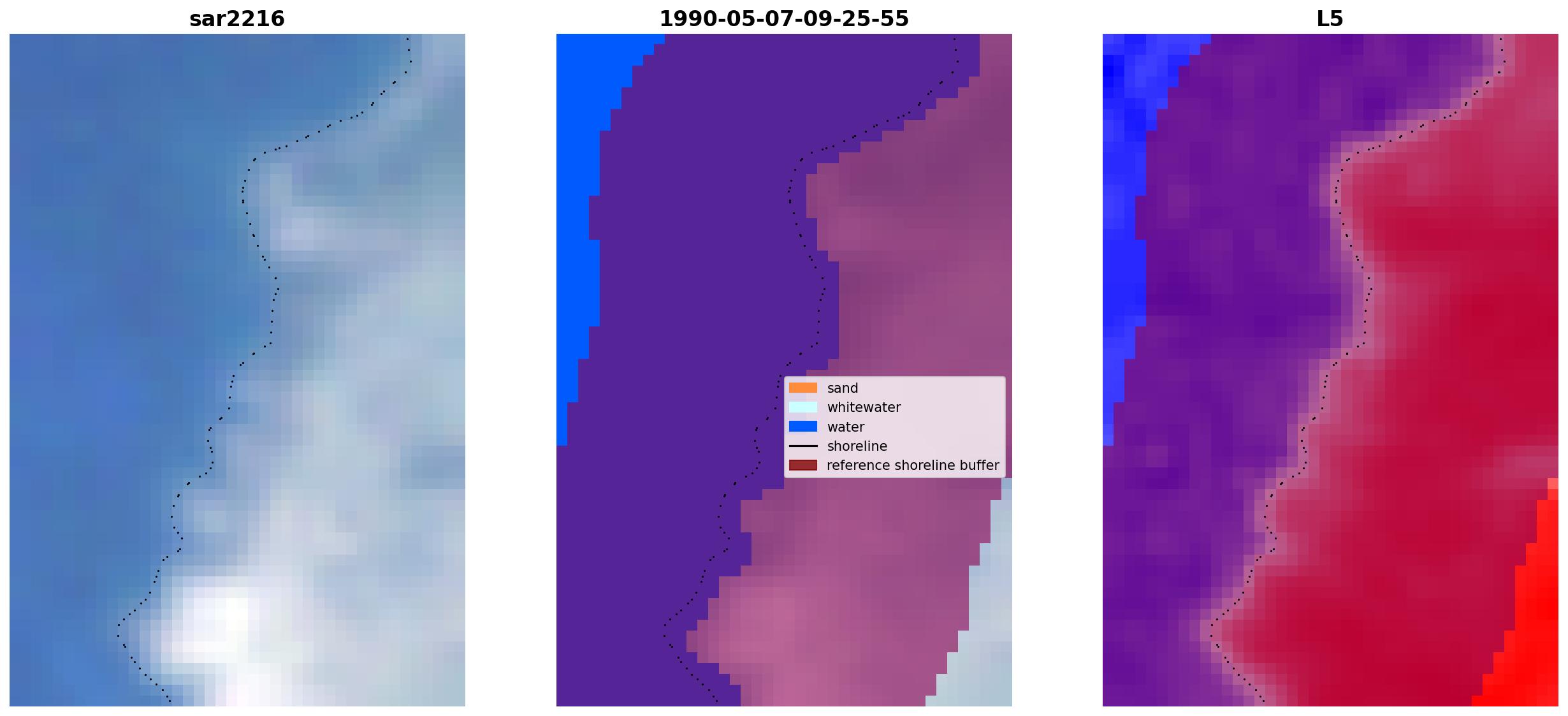 sar2216

1990-05-07-09-25-55

sand
whitewater
water
shoreline
reference shoreline buffer

L5